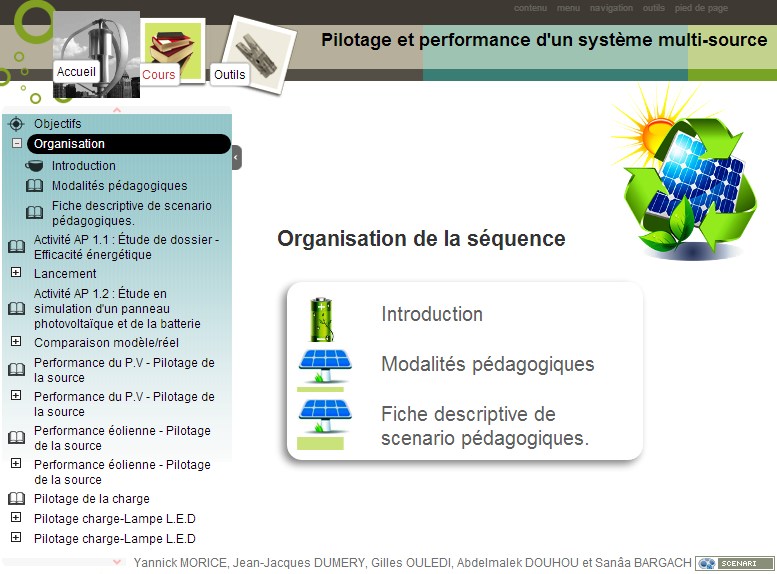 contenu menu navigation outils pied de page

Pilotage et performance d'un système multi-source

Accueil Cours Outils

Objectifs
Organisation
Introduction
Modalités pédagogiques
Fiche descriptive de scenario pédagogiques.
Activité AP 1.1 : Étude de dossier - Efficacité énergétique
Lancement
Activité AP 1.2 : Étude en simulation d'un panneau photovoltaïque et de la batterie
Comparaison modèle/réel
Performance du P.V - Pilotage de la source
Performance du P.V - Pilotage de la source
Performance éolienne - Pilotage de la source
Performance éolienne - Pilotage de la source
Pilotage de la charge
Pilotage charge-Lampe L.E.D
Pilotage charge-Lampe L.E.D

Organisation de la séquence

Introduction

Modalités pédagogiques

Fiche descriptive de scenario pédagogiques.

Yannick MORICE, Jean-Jacques DUMERY, Gilles OULEDI, Abdelmalek DOUHOU et Sanâa BARGACH SCENARI